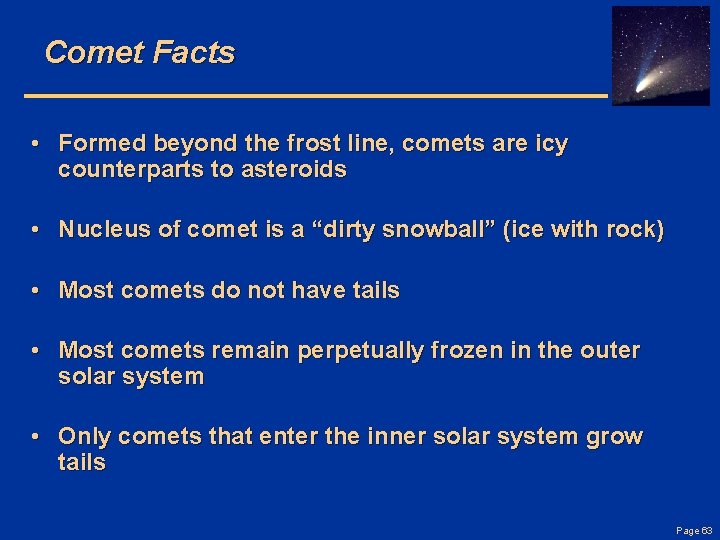 Comet Facts

• Formed beyond the frost line, comets are icy counterparts to asteroids

• Nucleus of comet is a “dirty snowball” (ice with rock)

• Most comets do not have tails

• Most comets remain perpetually frozen in the outer solar system

• Only comets that enter the inner solar system grow tails

Page 63